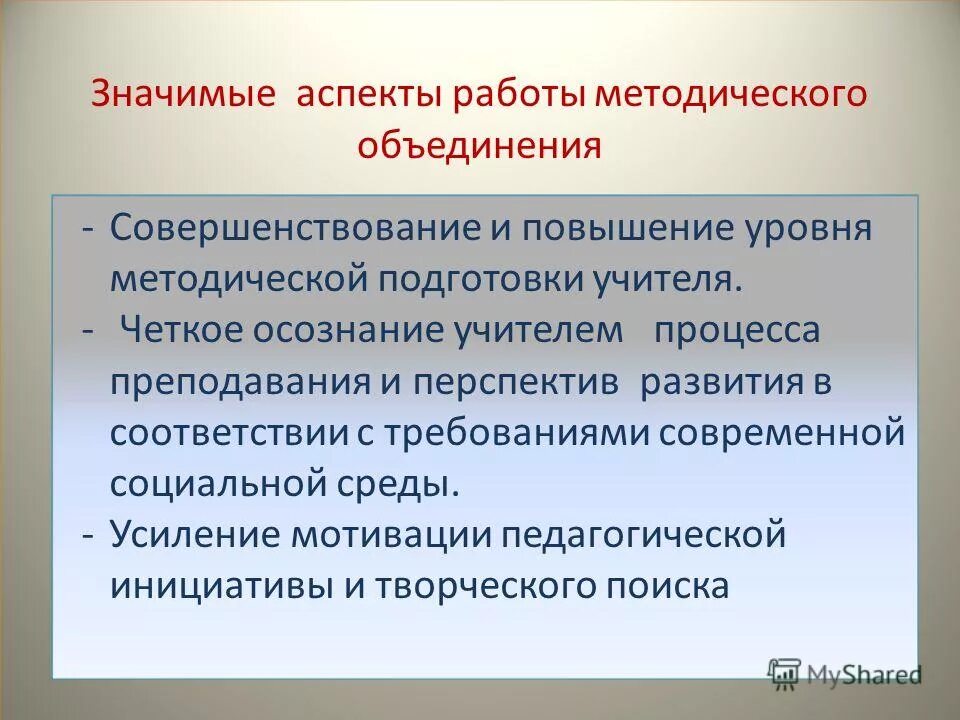 Значимые аспекты работы методического объединения

- Совершенствование и повышение уровня методической подготовки учителя.
- Четкое осознание учителем процесса преподавания и перспектив развития в соответствии с требованиями современной социальной среды.
- Усиление мотивации педагогической инициативы и творческого поиска

MyShared